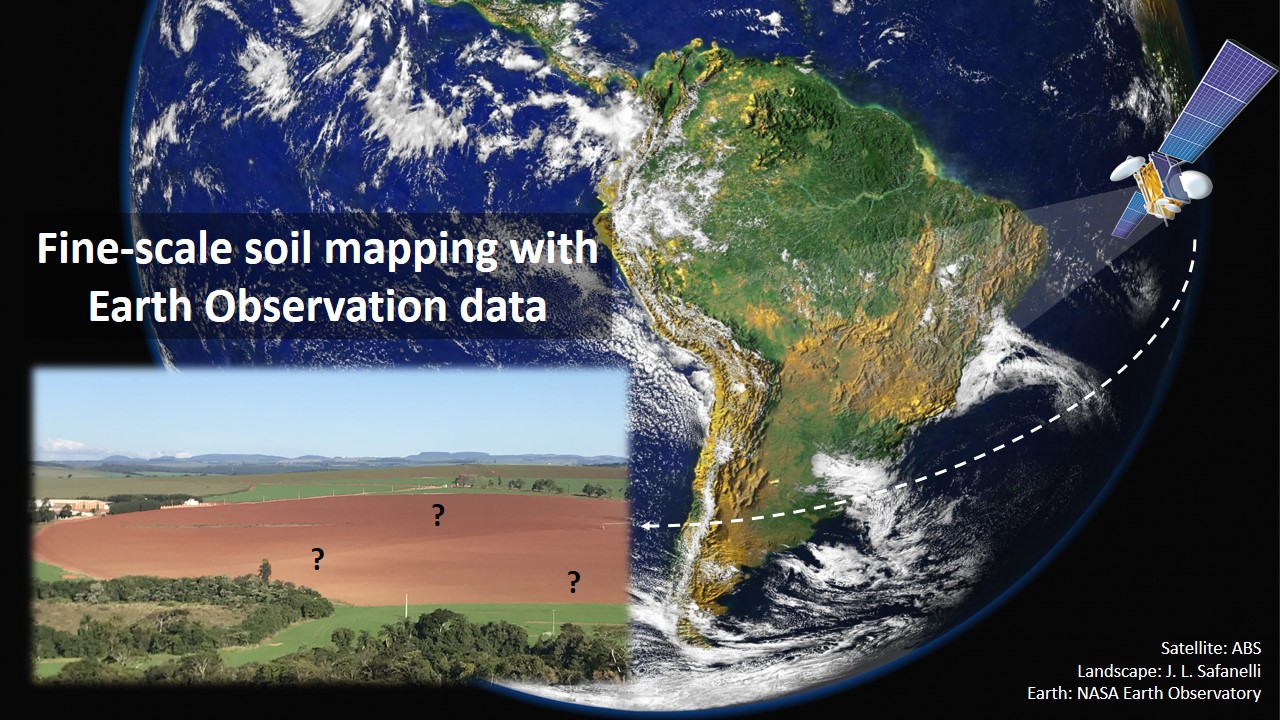 Fine-scale soil mapping with Earth Observation data

?

?

?

Satellite: ABS
Landscape: J. L. Safanelli
Earth: NASA Earth Observatory